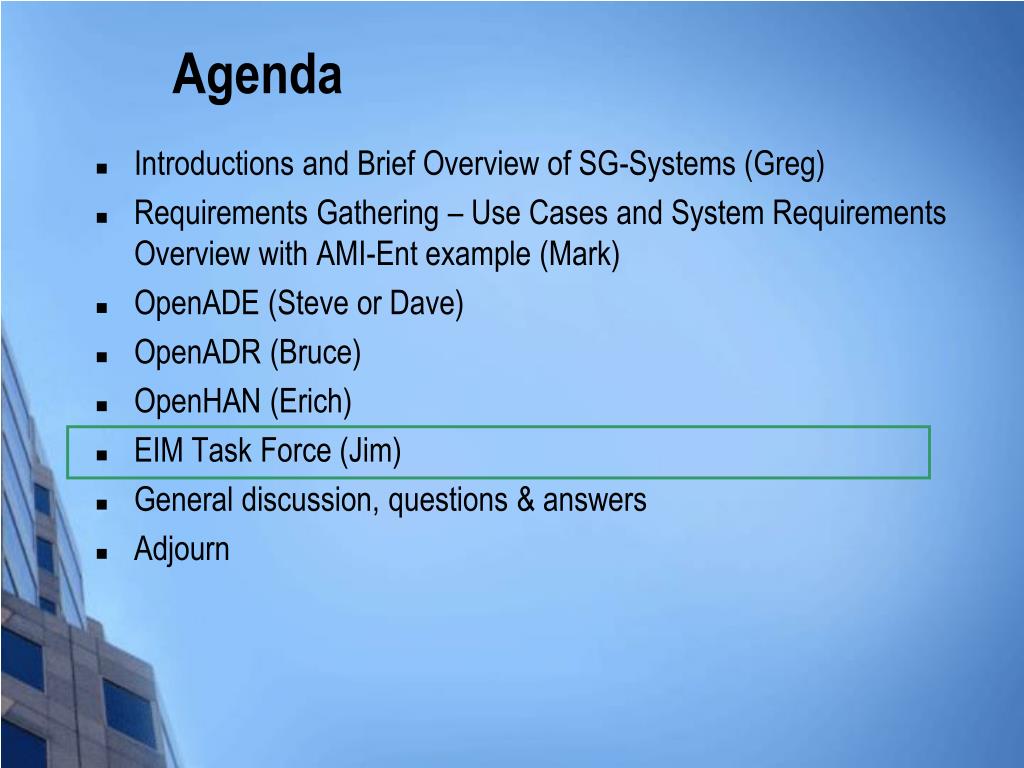 Agenda

- Introductions and Brief Overview of SG-Systems (Greg)
- Requirements Gathering – Use Cases and System Requirements Overview with AMI-Ent example (Mark)
- OpenADE (Steve or Dave)
- OpenADR (Bruce)
- OpenHAN (Erich)
- EIM Task Force (Jim)
- General discussion, questions & answers
- Adjourn